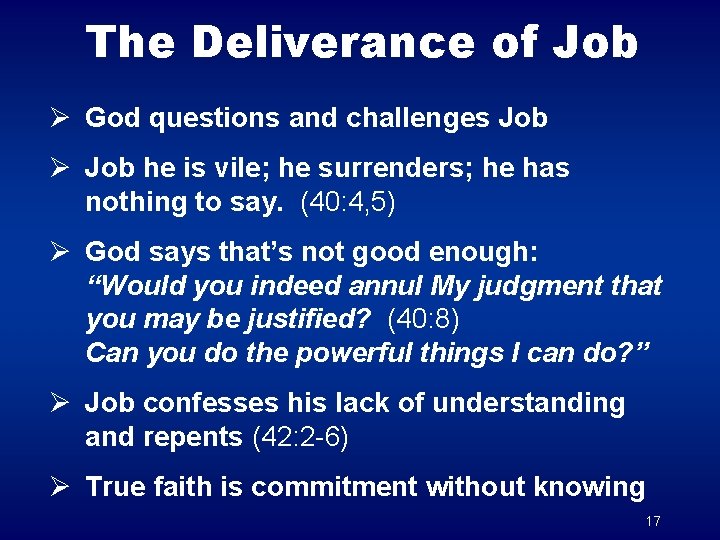 The Deliverance of Job

➢ God questions and challenges Job

➢ Job he is vile; he surrenders; he has nothing to say. (40:4,5)

➢ God says that's not good enough:
"Would you indeed annul My judgment that you may be justified? (40:8)
Can you do the powerful things I can do?"

➢ Job confesses his lack of understanding and repents (42:2-6)

➢ True faith is commitment without knowing

17